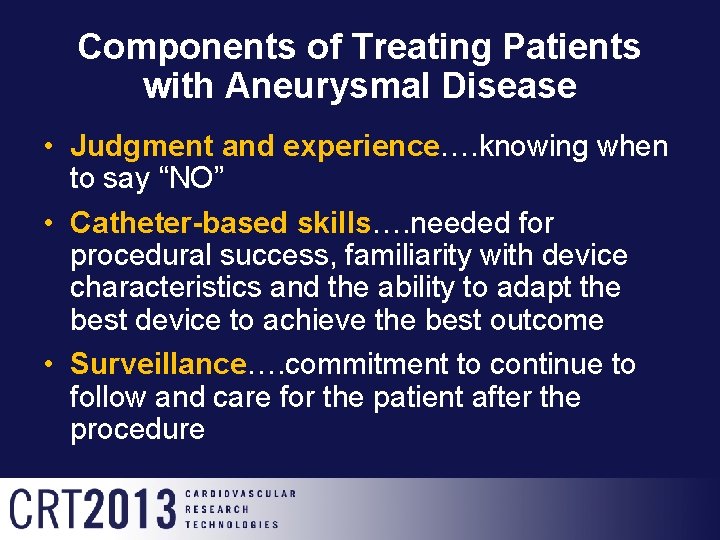 Components of Treating Patients with Aneurysmal Disease

• Judgment and experience….knowing when to say “NO”

• Catheter-based skills….needed for procedural success, familiarity with device characteristics and the ability to adapt the best device to achieve the best outcome

• Surveillance….commitment to continue to follow and care for the patient after the procedure

CRT2013 CARDIOVASCULAR RESEARCH TECHNOLOGIES